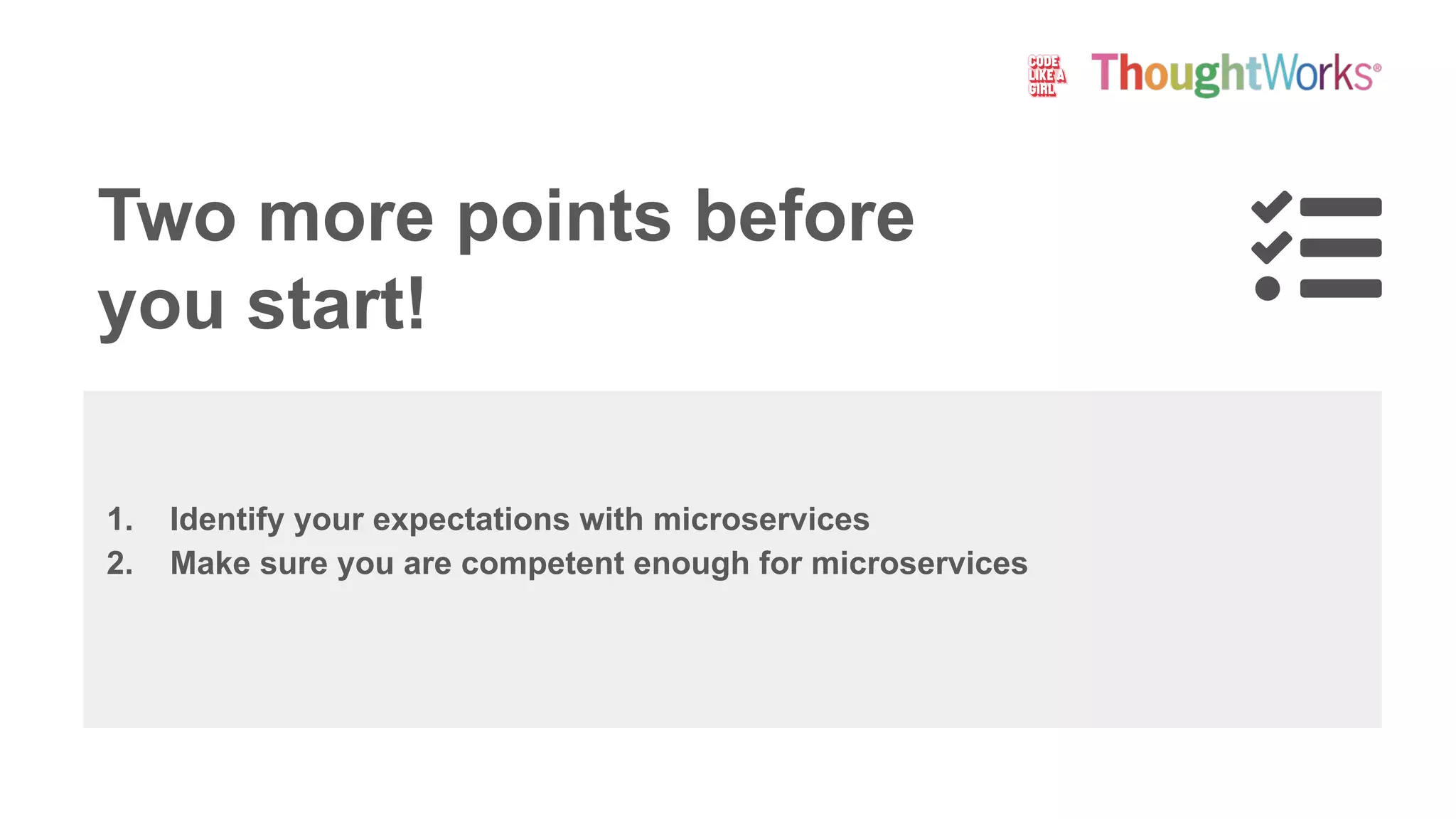 CODE LIKE A GIRL ThoughtWorks®

Two more points before you start!

1. Identify your expectations with microservices
2. Make sure you are competent enough for microservices